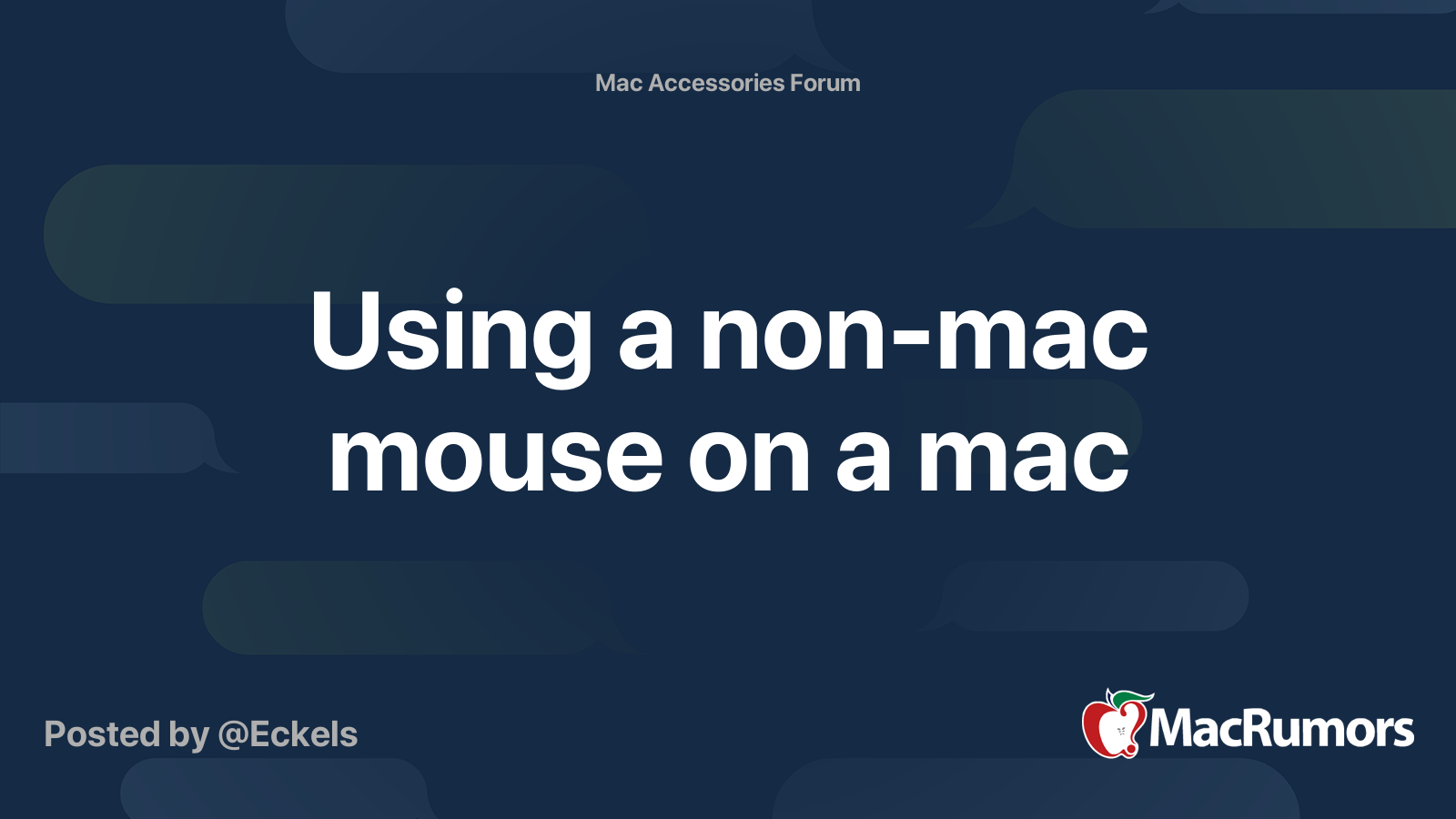 Mac Accessories Forum

Using a non-mac mouse on a mac

Posted by @Eckels

MacRumors